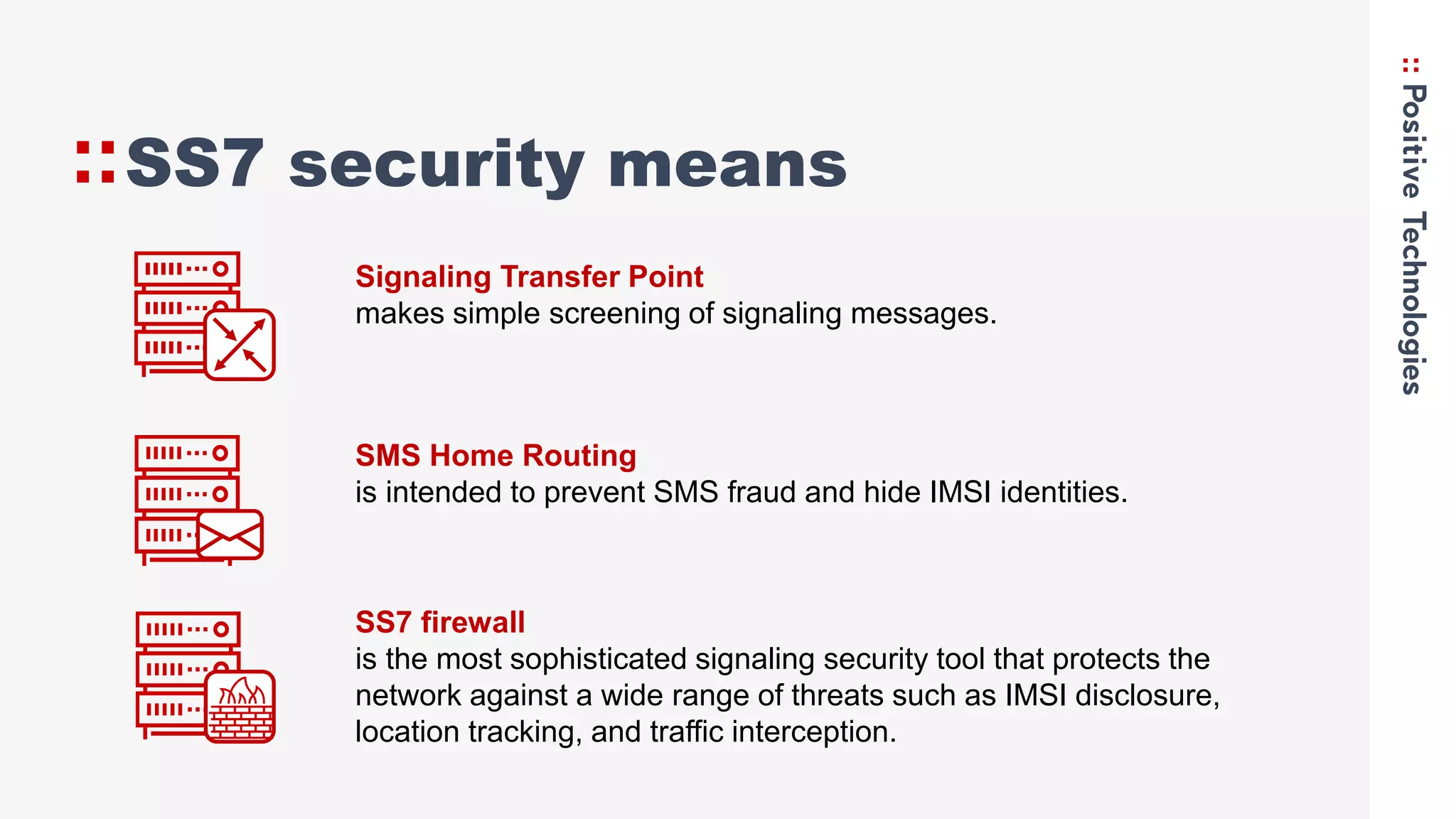 SS7 security means

Signaling Transfer Point
makes simple screening of signaling messages.

SMS Home Routing
is intended to prevent SMS fraud and hide IMSI identities.

SS7 firewall
is the most sophisticated signaling security tool that protects the network against a wide range of threats such as IMSI disclosure, location tracking, and traffic interception.

Positive Technologies